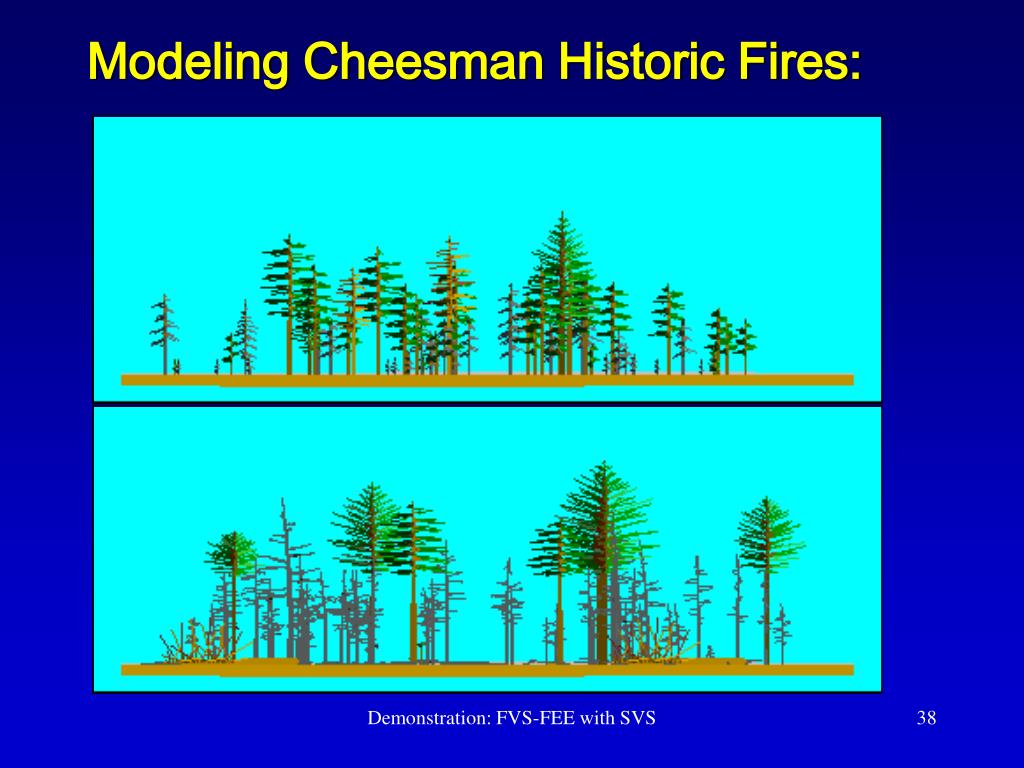 Modeling Cheesman Historic Fires:

Demonstration: FVS-FEE with SVS

38